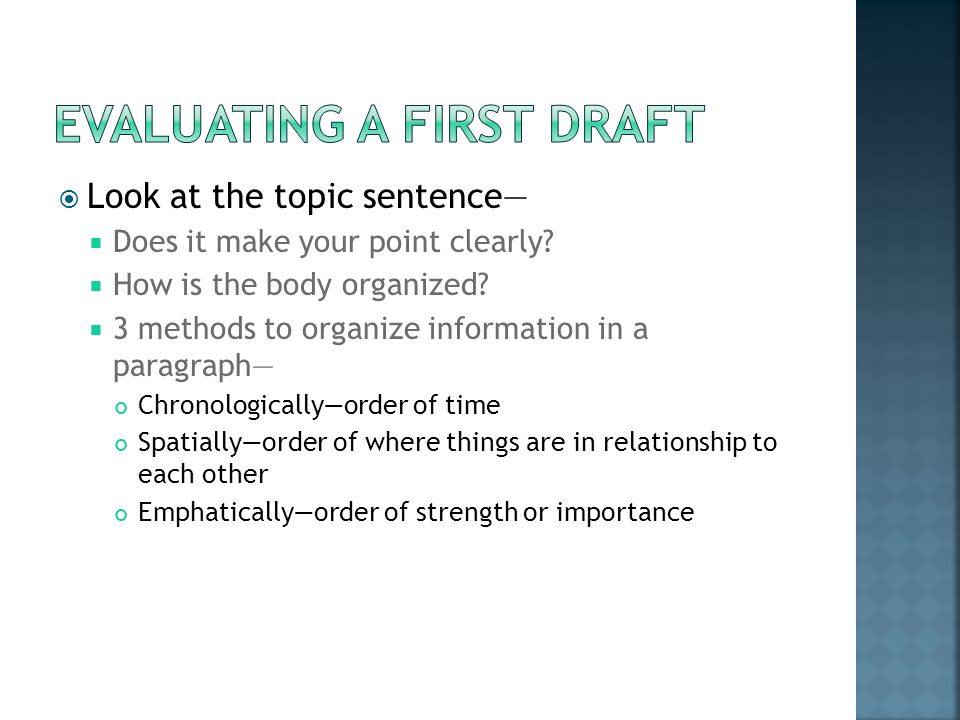 EVALUATING A FIRST DRAFT

Look at the topic sentence—

Does it make your point clearly?

How is the body organized?

3 methods to organize information in a paragraph—

Chronologically—order of time

Spatially—order of where things are in relationship to each other

Emphatically—order of strength or importance